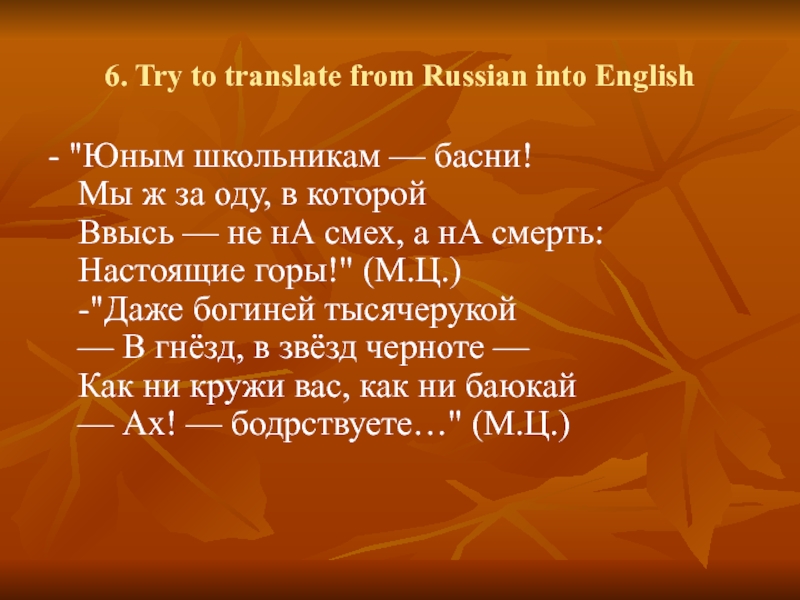 6. Try to translate from Russian into English

- "Юным школьникам — басни!
Мы ж за оду, в которой
Ввысь — не нА смех, а нА смерть:
Настоящие горы!" (М.Ц.)
-"Даже богиней тысячерукой
— В гнёзд, в звёзд черноте —
Как ни кружи вас, как ни баюкай
— Ах! — бодрствуете…" (М.Ц.)